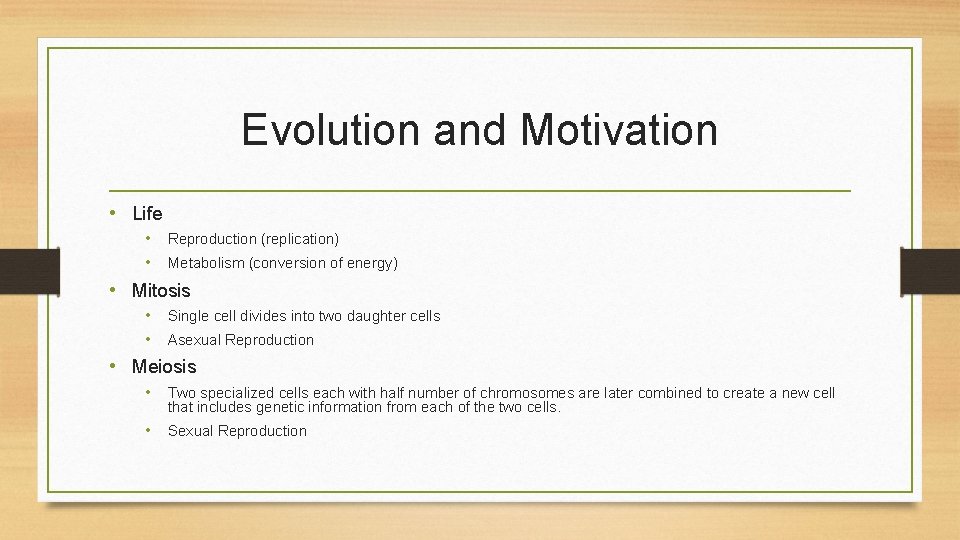 Evolution and Motivation

• Life
  • Reproduction (replication)
  • Metabolism (conversion of energy)
• Mitosis
  • Single cell divides into two daughter cells
  • Asexual Reproduction
• Meiosis
  • Two specialized cells each with half number of chromosomes are later combined to create a new cell that includes genetic information from each of the two cells.
  • Sexual Reproduction